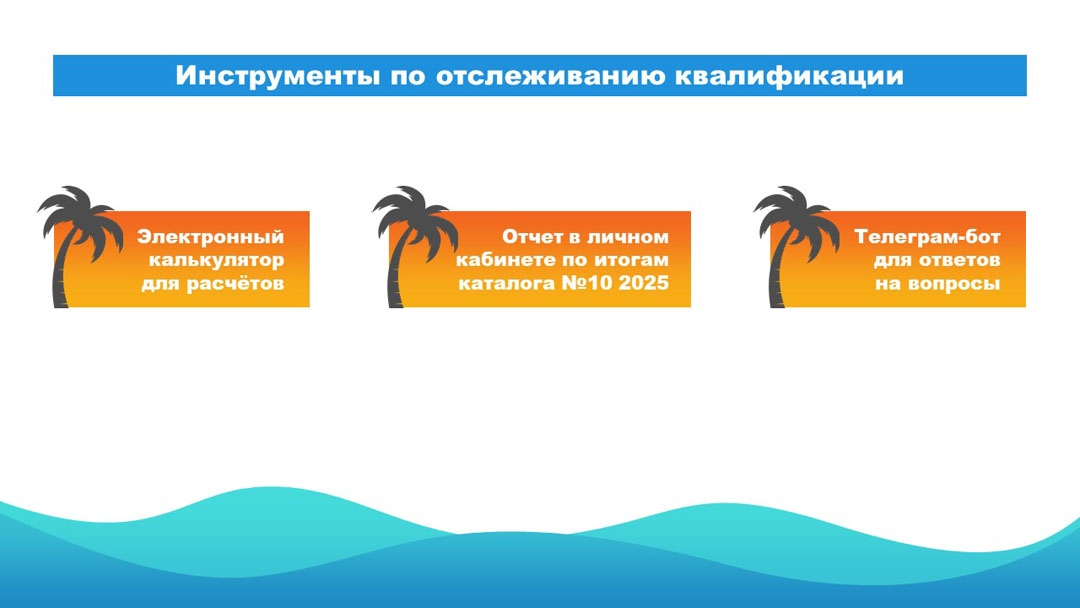 Инструменты по отслеживанию квалификации

Электронный калькулятор для расчётов

Отчет в личном кабинете по итогам каталога №10 2025

Телеграм-бот для ответов на вопросы